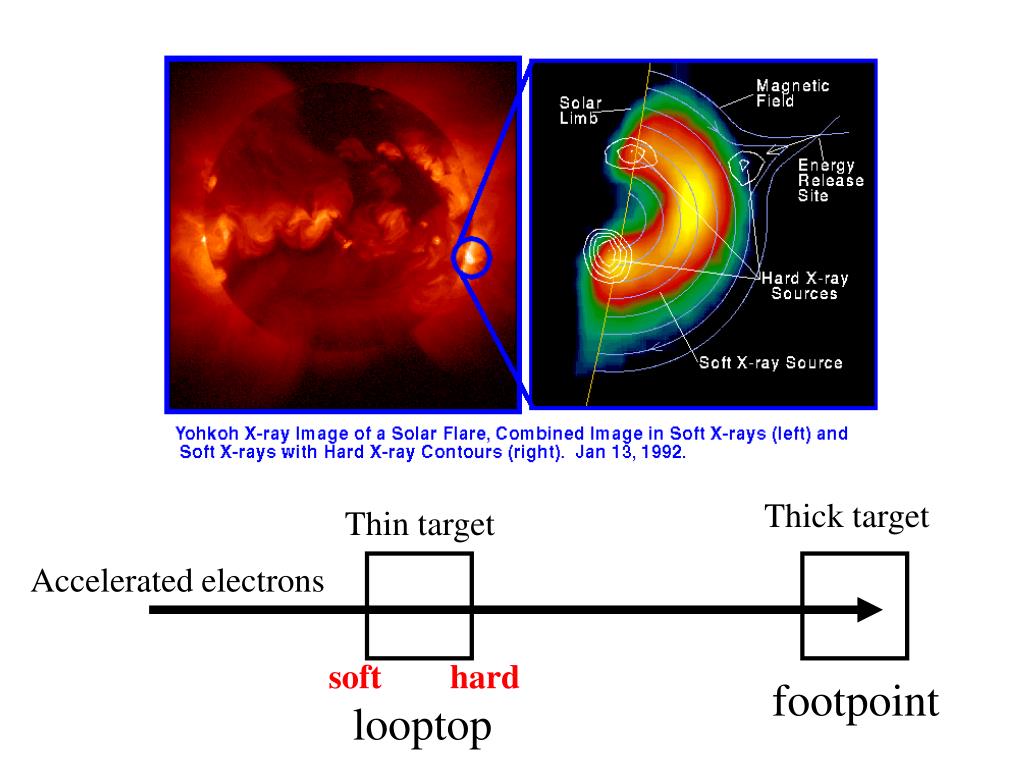 Solar Limb

Magnetic Field

Energy Release Site

Hard X-ray Sources

Soft X-ray Source

Yohkoh X-ray Image of a Solar Flare, Combined Image in Soft X-rays (left) and Soft X-rays with Hard X-ray Contours (right). Jan 13, 1992.

Thin target

Thick target

Accelerated electrons

soft

hard

looptop

footpoint